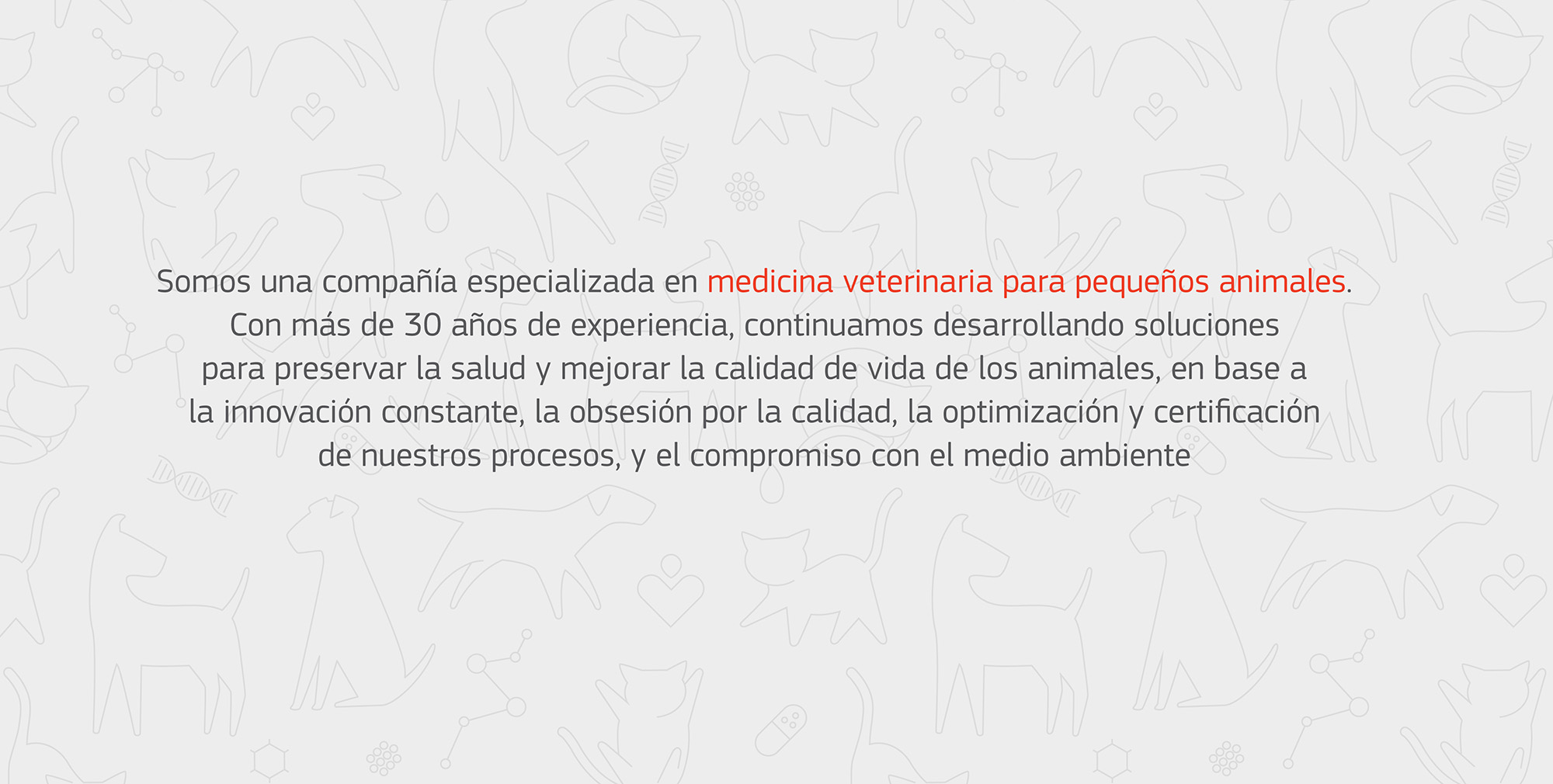 Somos una compañía especializada en medicina veterinaria para pequeños animales. Con más de 30 años de experiencia, continuamos desarrollando soluciones para preservar la salud y mejorar la calidad de vida de los animales, en base a la innovación constante, la obsesión por la calidad, la optimización y certificación de nuestros procesos, y el compromiso con el medio ambiente